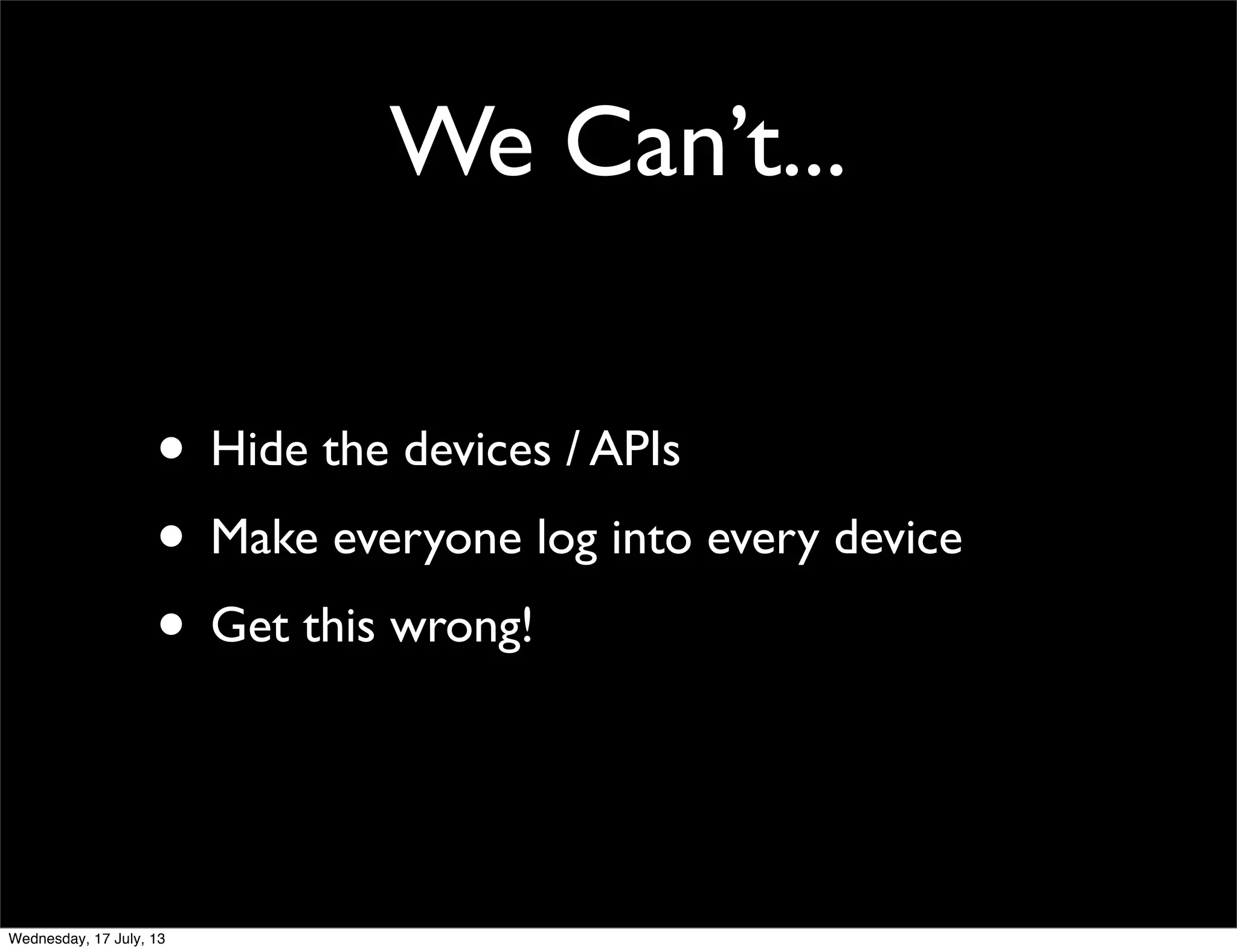 We Can’t...

• Hide the devices / APIs
• Make everyone log into every device
• Get this wrong!

Wednesday, 17 July, 13